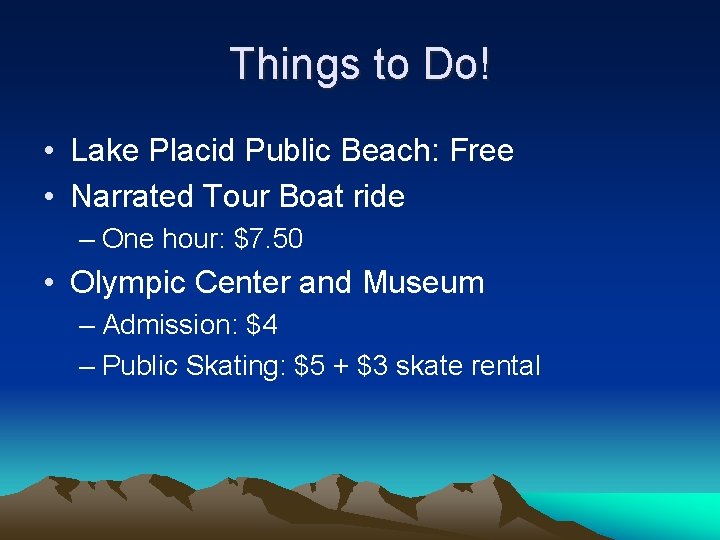 Things to Do!

• Lake Placid Public Beach: Free
• Narrated Tour Boat ride
– One hour: \$7.50
• Olympic Center and Museum
– Admission: \$4
– Public Skating: \$5 + \$3 skate rental